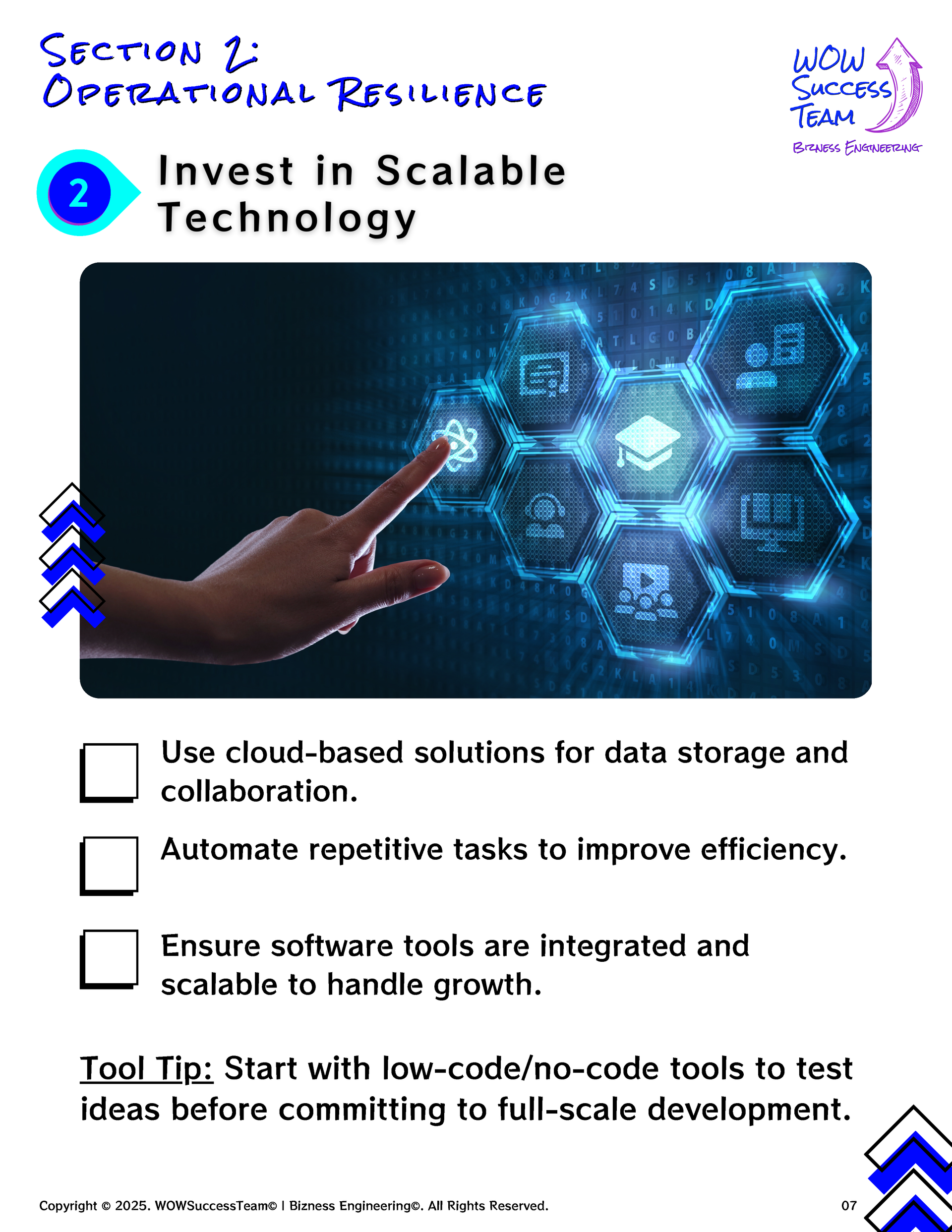 SECTION 2:
OPERATIONAL RESILIENCE

WOW
SUCCESS
TEAM
BIZNESS ENGINEERING

2

Invest in Scalable Technology

Use cloud-based solutions for data storage and collaboration.

Automate repetitive tasks to improve efficiency.

Ensure software tools are integrated and scalable to handle growth.

Tool Tip: Start with low-code/no-code tools to test ideas before committing to full-scale development.

Copyright © 2025. WOWSuccessTeam© | Bizness Engineering©. All Rights Reserved.

07